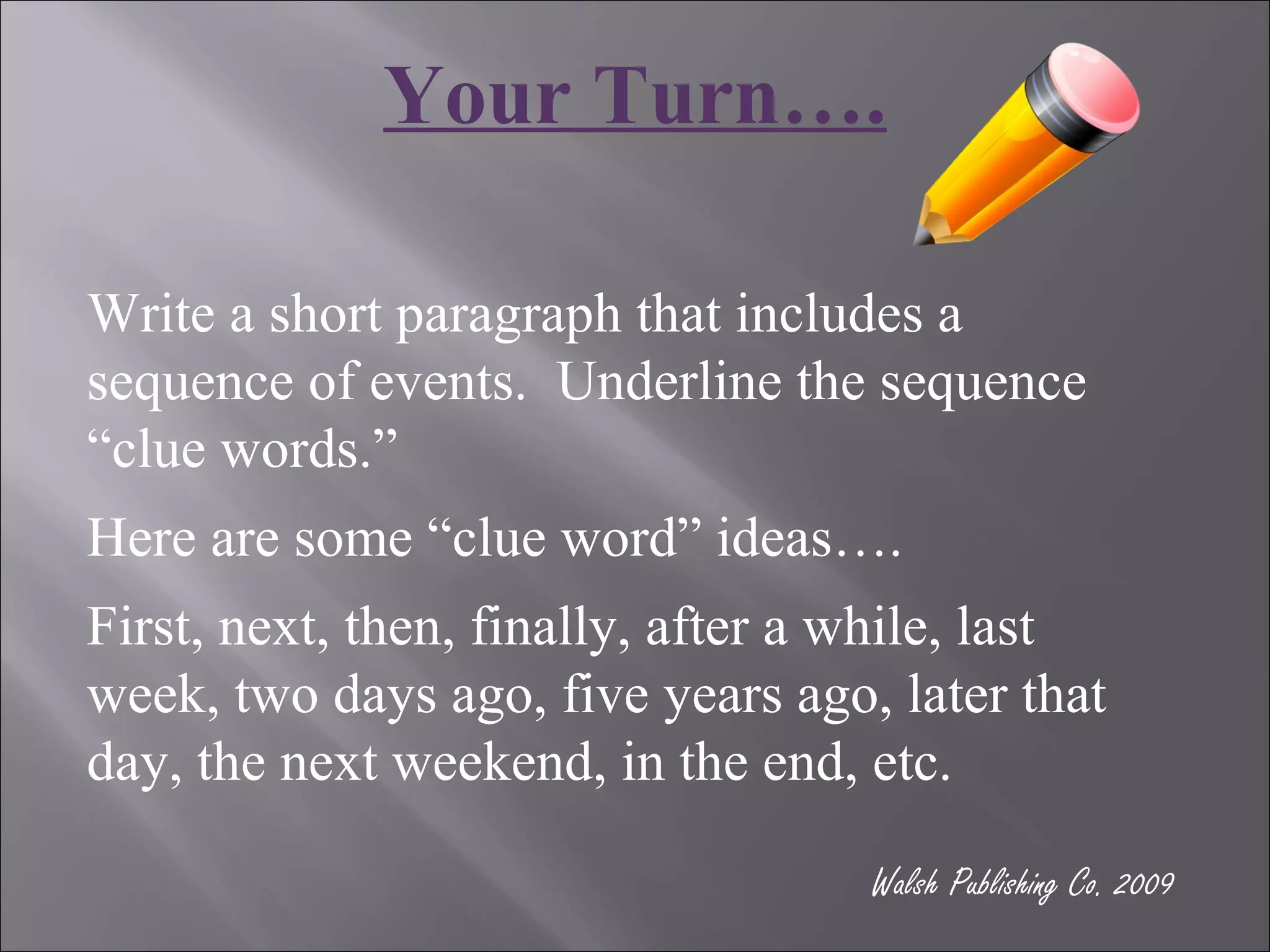 Your Turn….

Write a short paragraph that includes a sequence of events. Underline the sequence “clue words.”

Here are some “clue word” ideas….

First, next, then, finally, after a while, last week, two days ago, five years ago, later that day, the next weekend, in the end, etc.

Walsh Publishing Co. 2009